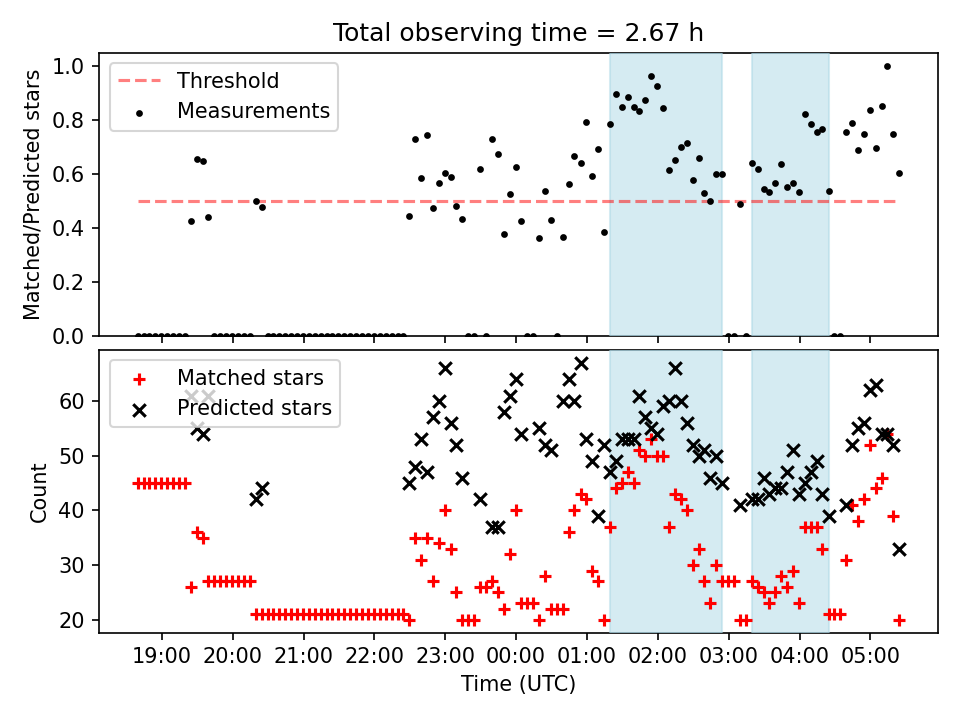 Total observing time = 2.67 h

Threshold
Measurements

Matched/Predicted stars

1.0
0.8
0.6
0.4
0.2
0.0

Matched stars
Predicted stars

Count

60
50
40
30
20

19:00 20:00 21:00 22:00 23:00 00:00 01:00 02:00 03:00 04:00 05:00

Time (UTC)